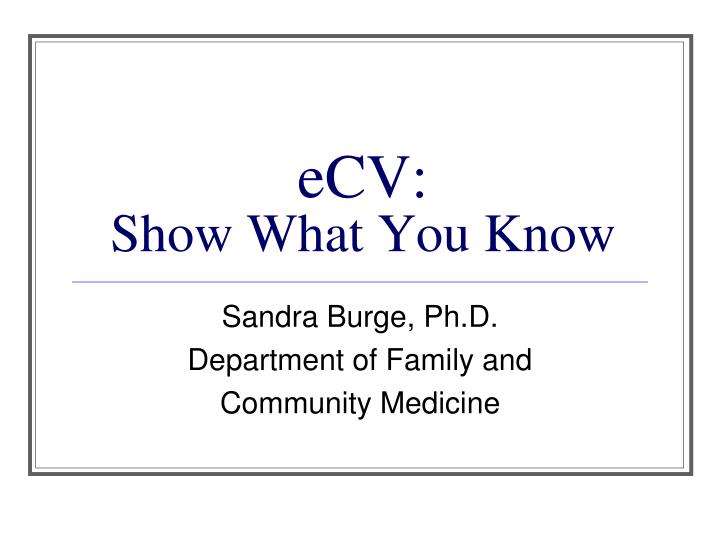 eCV:
Show What You Know

Sandra Burge, Ph.D.
Department of Family and
Community Medicine